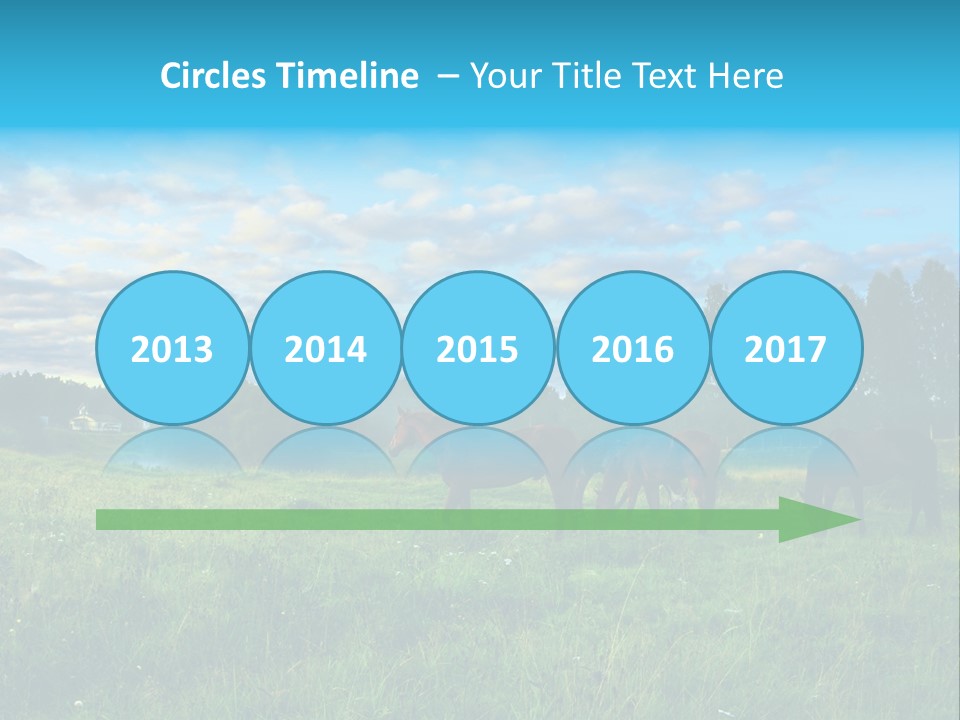 Circles Timeline – Your Title Text Here

2013

2014

2015

2016

2017